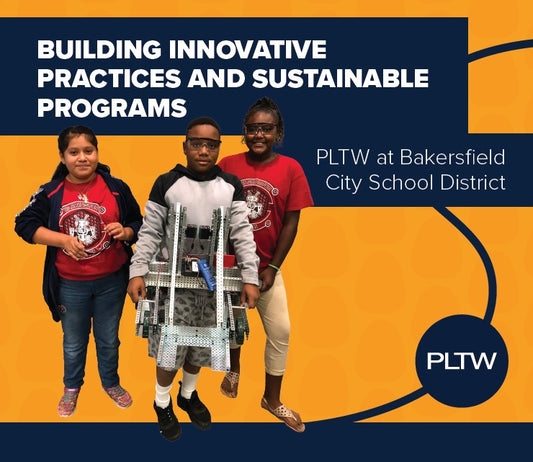 BUILDING INNOVATIVE PRACTICES AND SUSTAINABLE PROGRAMS

PLTW at Bakersfield City School District

PLTW